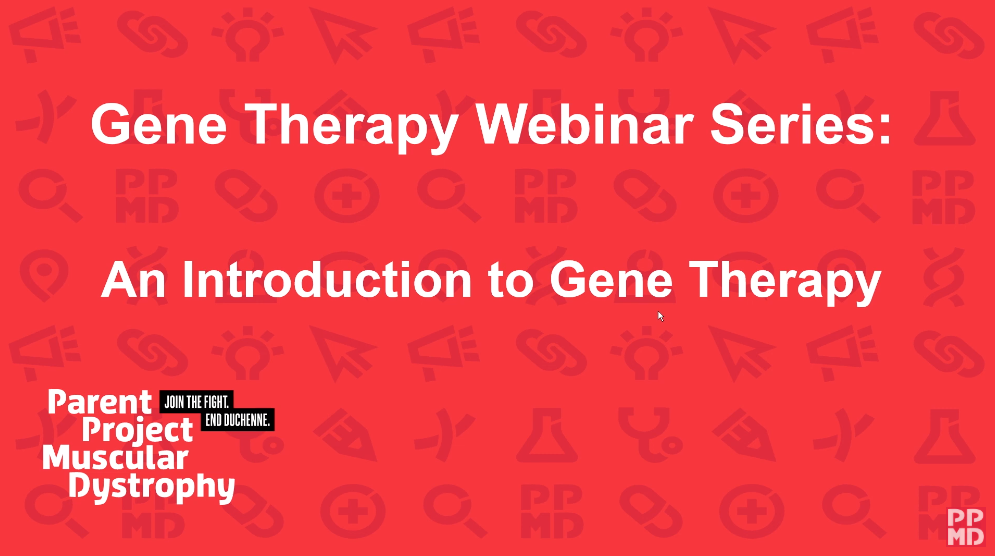 Gene Therapy Webinar Series:

An Introduction to Gene Therapy

Parent Project Muscular Dystrophy

JOIN THE FIGHT. END DUCHENNE.

PP MD